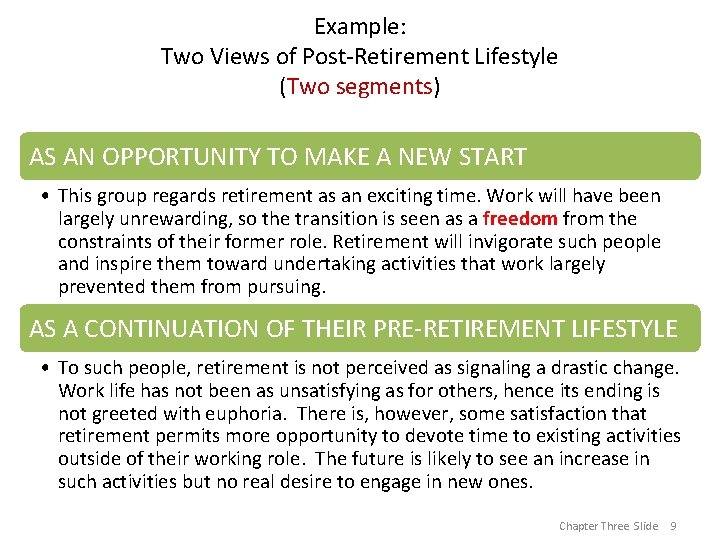 Example:
Two Views of Post-Retirement Lifestyle
(Two segments)

AS AN OPPORTUNITY TO MAKE A NEW START

• This group regards retirement as an exciting time. Work will have been largely unrewarding, so the transition is seen as a freedom from the constraints of their former role. Retirement will invigorate such people and inspire them toward undertaking activities that work largely prevented them from pursuing.

AS A CONTINUATION OF THEIR PRE-RETIREMENT LIFESTYLE

• To such people, retirement is not perceived as signaling a drastic change. Work life has not been as unsatisfying as for others, hence its ending is not greeted with euphoria. There is, however, some satisfaction that retirement permits more opportunity to devote time to existing activities outside of their working role. The future is likely to see an increase in such activities but no real desire to engage in new ones.

Chapter Three Slide 9